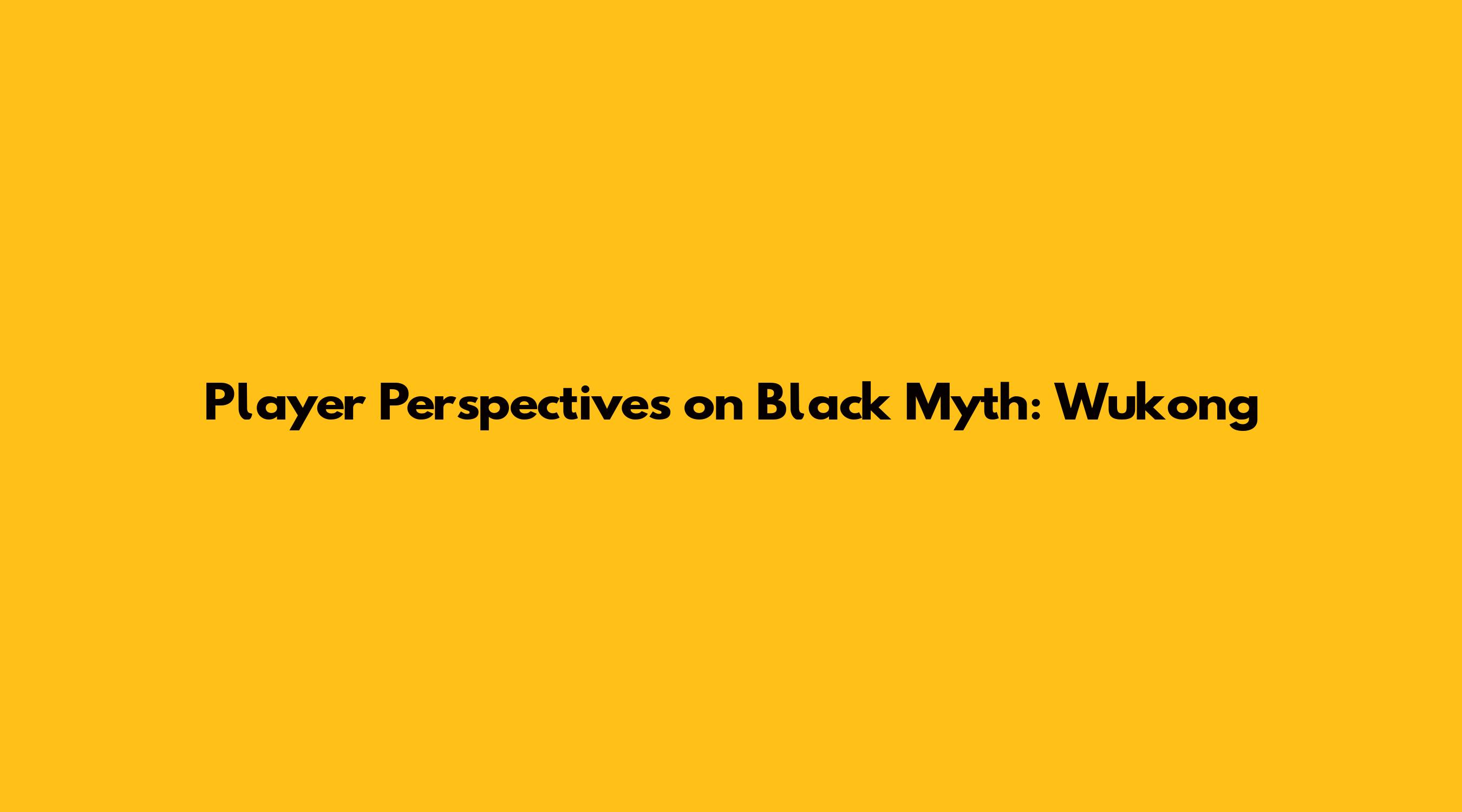 Player Perspectives on Black Myth: Wukong